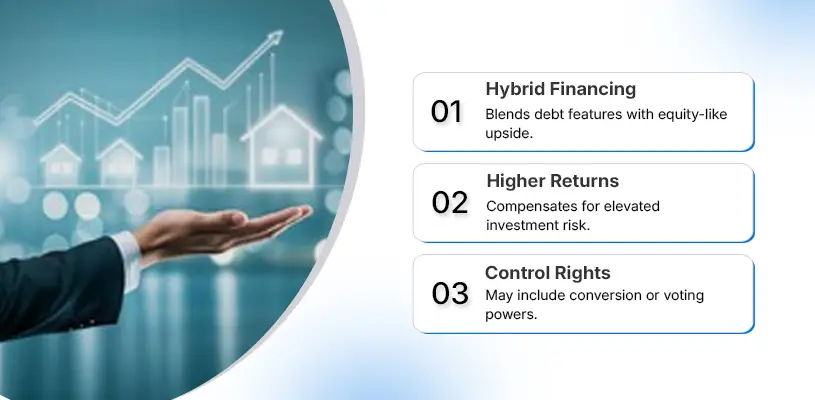 01
Hybrid Financing
Blends debt features with equity-like upside.

02
Higher Returns
Compensates for elevated investment risk.

03
Control Rights
May include conversion or voting powers.